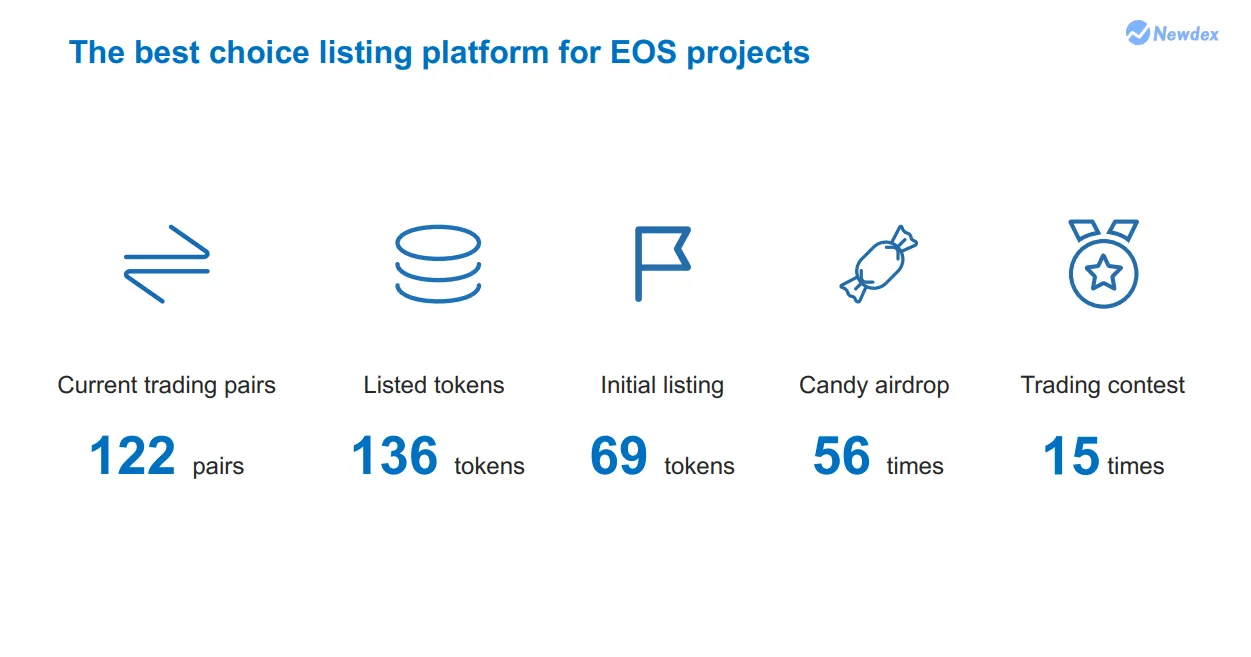 The best choice listing platform for EOS projects

Newdex

Current trading pairs
122 pairs

Listed tokens
136 tokens

Initial listing
69 tokens

Candy airdrop
56 times

Trading contest
15 times